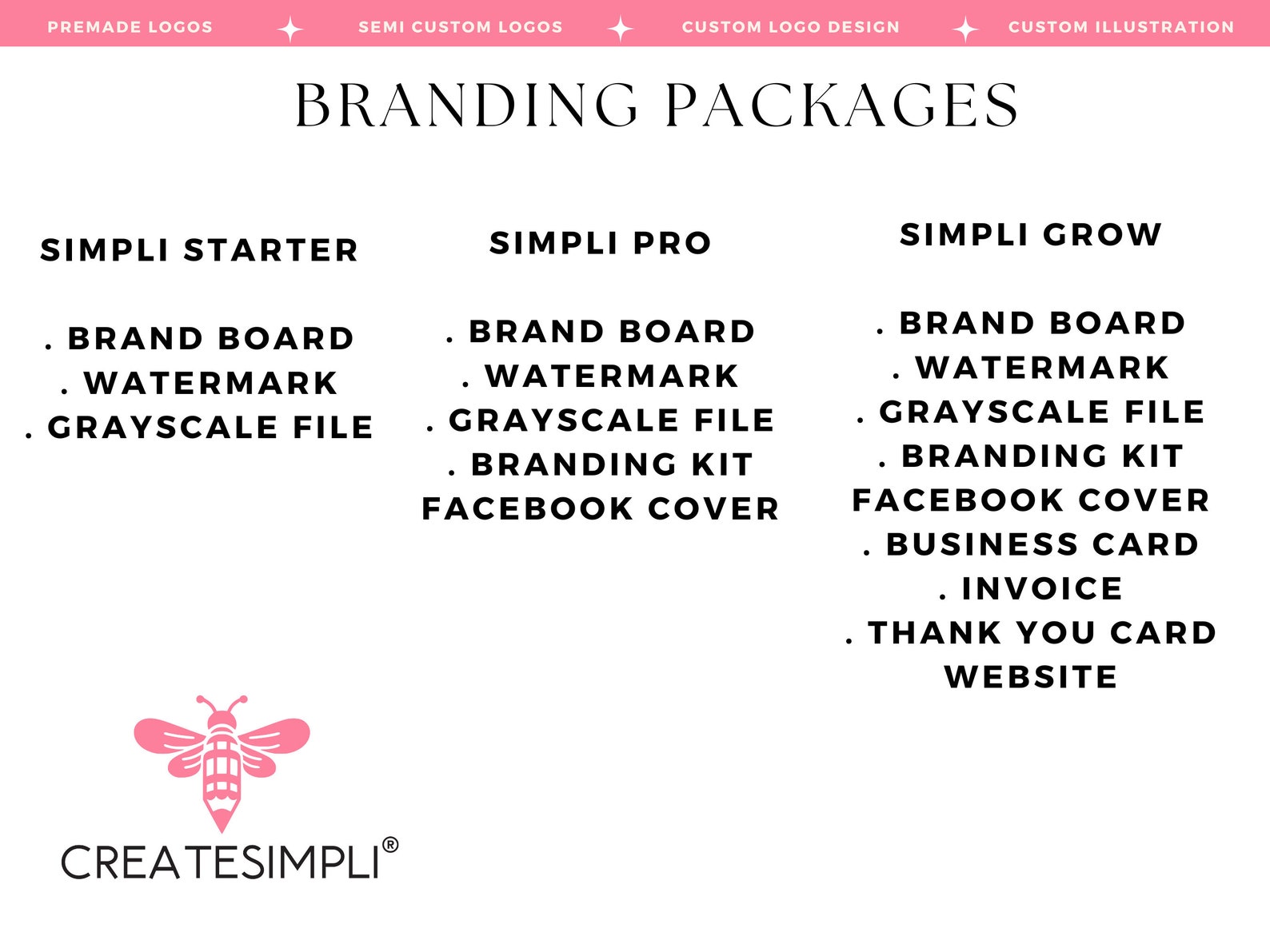 PREMADE LOGOS SEMI CUSTOM LOGOS CUSTOM LOGO DESIGN CUSTOM ILLUSTRATION

BRANDING PACKAGES

SIMPLI STARTER

. BRAND BOARD
. WATERMARK
. GRAYSCALE FILE

SIMPLI PRO

. BRAND BOARD
. WATERMARK
. GRAYSCALE FILE
. BRANDING KIT
FACEBOOK COVER

SIMPLI GROW

. BRAND BOARD
. WATERMARK
. GRAYSCALE FILE
. BRANDING KIT
FACEBOOK COVER
. BUSINESS CARD
. INVOICE
. THANK YOU CARD
WEBSITE

CREATESIMPLI®